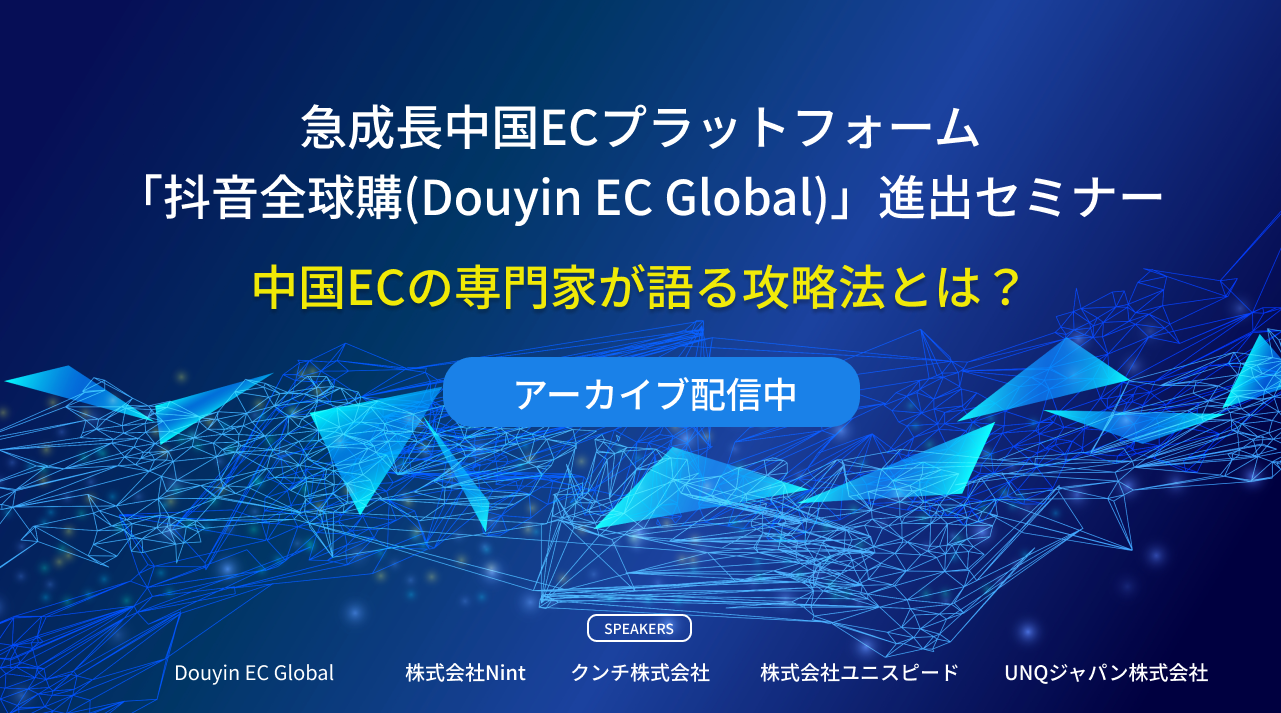 急成長中国ECプラットフォーム
「抖音全球購(Douyin EC Global)」進出セミナー

中国ECの専門家が語る攻略法とは？

アーカイブ配信中

SPEAKERS

Douyin EC Global　株式会社Nint　クンチ株式会社　株式会社ユニスピード　UNQジャパン株式会社